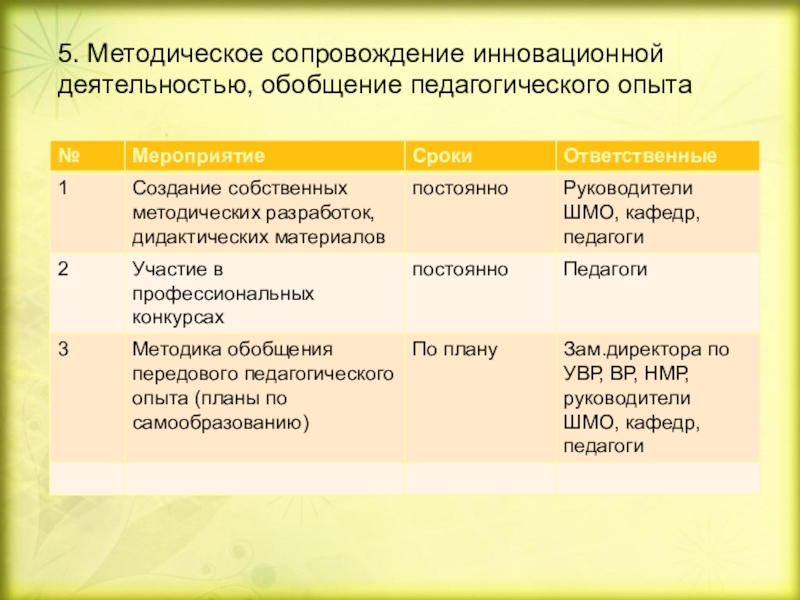 5. Методическое сопровождение инновационной деятельностью, обобщение педагогического опыта

| № | Мероприятие | Сроки | Ответственные |
|---|---|---|---|
| 1 | Создание собственных методических разработок, дидактических материалов | постоянно | Руководители ШМО, кафедр, педагоги |
| 2 | Участие в профессиональных конкурсах | постоянно | Педагоги |
| 3 | Методика обобщения передового педагогического опыта (планы по самообразованию) | По плану | Зам.директора по УВР, ВР, НМР, руководители ШМО, кафедр, педагоги |
| | | | |